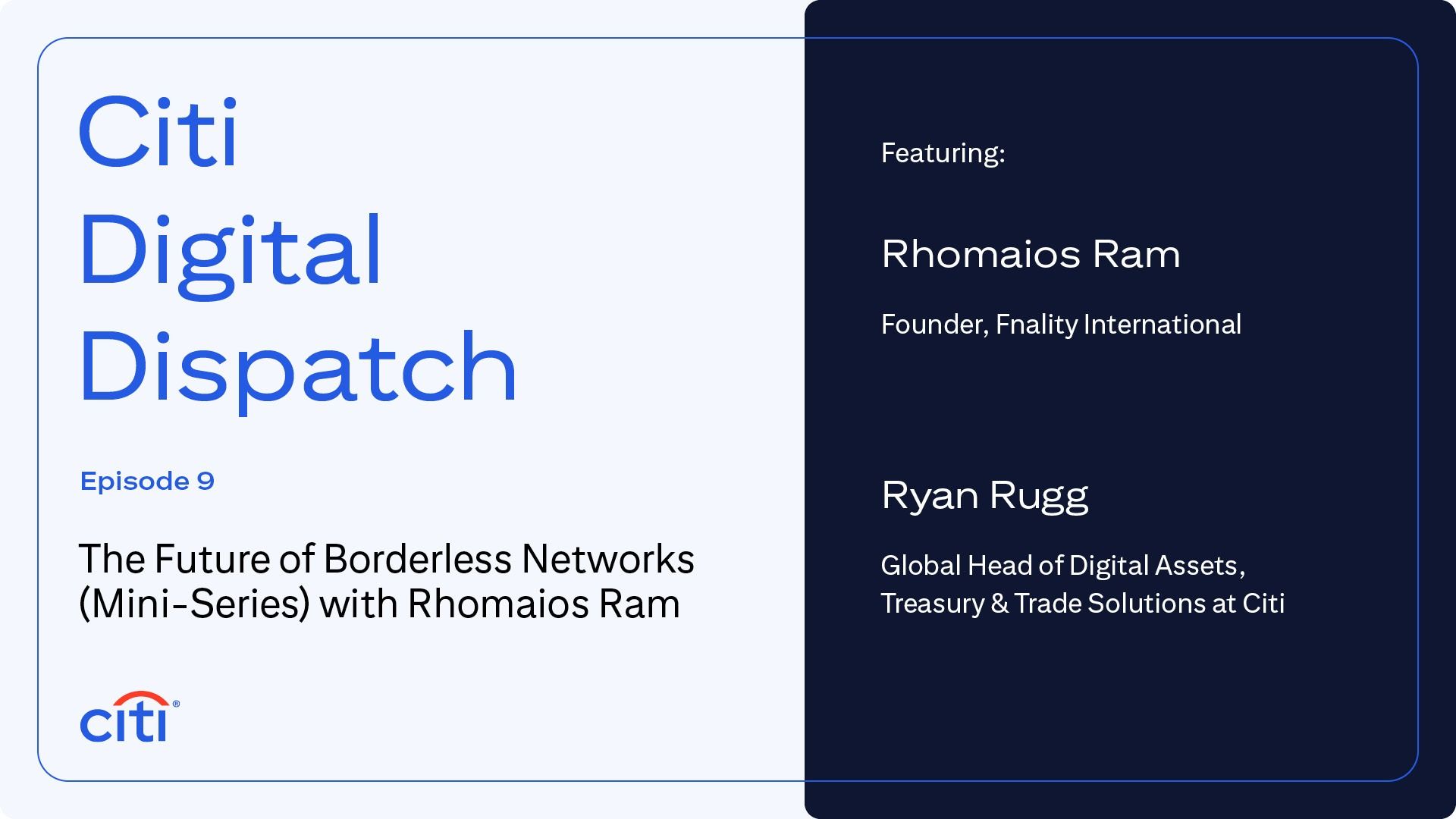 Citi Digital Dispatch

Episode 9

The Future of Borderless Networks (Mini-Series) with Rhomaios Ram

citi®

Featuring:

Rhomaios Ram

Founder, Fnality International

Ryan Rugg

Global Head of Digital Assets, Treasury & Trade Solutions at Citi